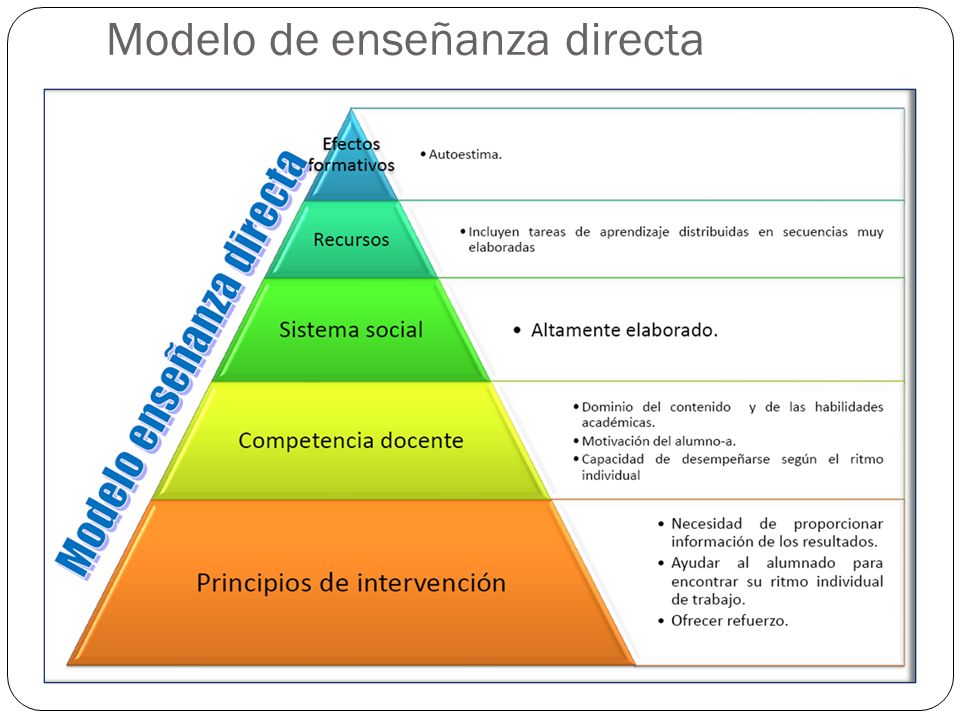 Modelo de enseñanza directa

Modelo enseñanza directa

Efectos formativos

• Autoestima.

Recursos

• Incluyen tareas de aprendizaje distribuidas en secuencias muy elaboradas

Sistema social

• Altamente elaborado.

Competencia docente

• Dominio del contenido y de las habilidades académicas.
• Motivación del alumno-a.
• Capacidad de desempeñarse según el ritmo individual

Principios de intervención

• Necesidad de proporcionar información de los resultados.
• Ayudar al alumnado para encontrar su ritmo individual de trabajo.
• Ofrecer refuerzo.